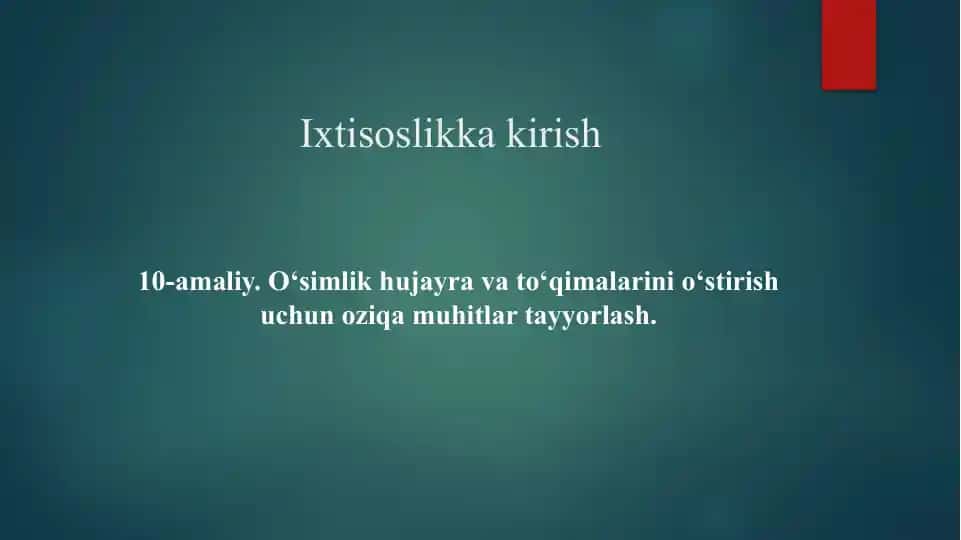 Ixtisoslikka kirish

10-amaliy. O‘simlik hujayra va to‘qimalarini o‘stirish uchun oziqa muhitlar tayyorlash.